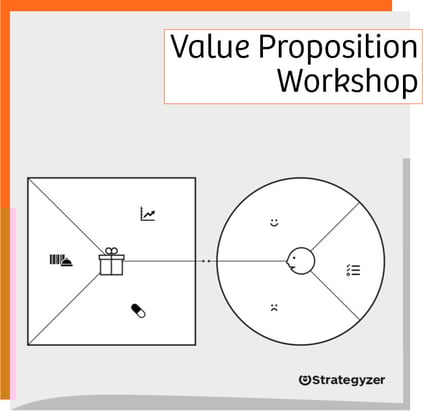 Value Proposition Workshop

Strategyzer